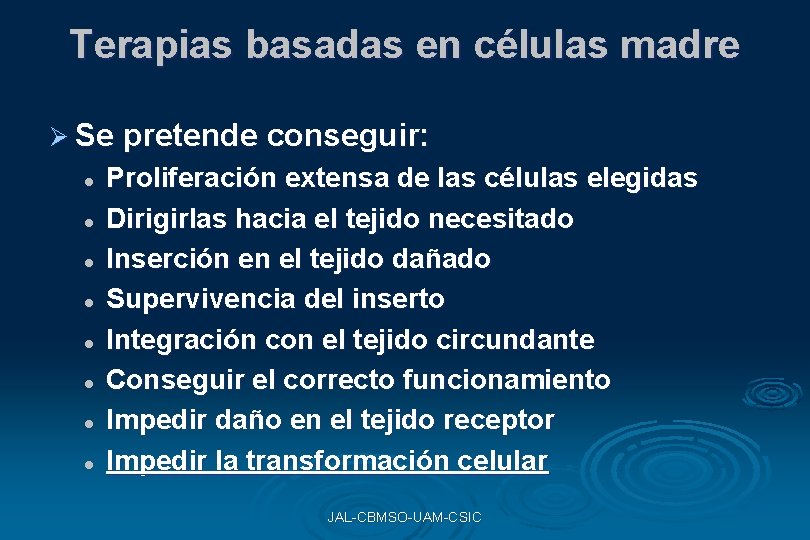 Terapias basadas en células madre

➢ Se pretende conseguir:

• Proliferación extensa de las células elegidas
• Dirigirlas hacia el tejido necesitado
• Inserción en el tejido dañado
• Supervivencia del inserto
• Integración con el tejido circundante
• Conseguir el correcto funcionamiento
• Impedir daño en el tejido receptor
• Impedir la transformación celular

JAL-CBMSO-UAM-CSIC